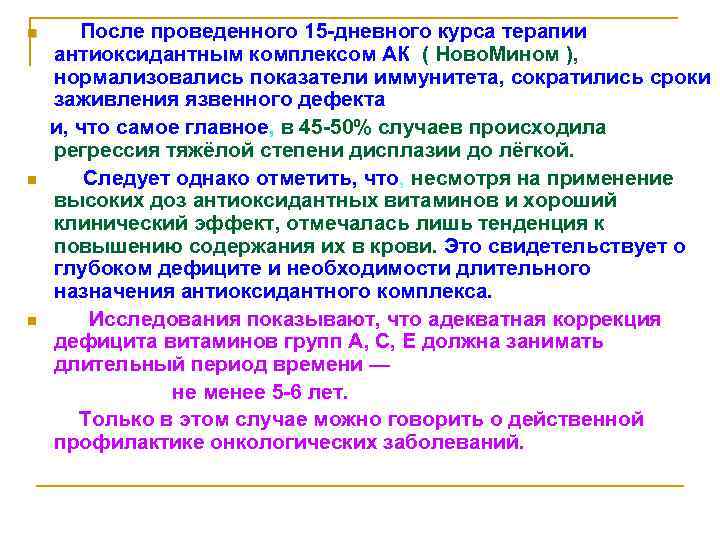 После проведенного 15-дневного курса терапии антиоксидантным комплексом АК ( НовоМином ), нормализовались показатели иммунитета, сократились сроки заживления язвенного дефекта

и, что самое главное, в 45-50% случаев происходила регрессия тяжёлой степени дисплазии до лёгкой.

Следует однако отметить, что, несмотря на применение высоких доз антиоксидантных витаминов и хороший клинический эффект, отмечалась лишь тенденция к повышению содержания их в крови. Это свидетельствует о глубоком дефиците и необходимости длительного назначения антиоксидантного комплекса.

Исследования показывают, что адекватная коррекция дефицита витаминов групп А, С, Е должна занимать длительный период времени —

не менее 5-6 лет.

Только в этом случае можно говорить о действенной профилактике онкологических заболеваний.